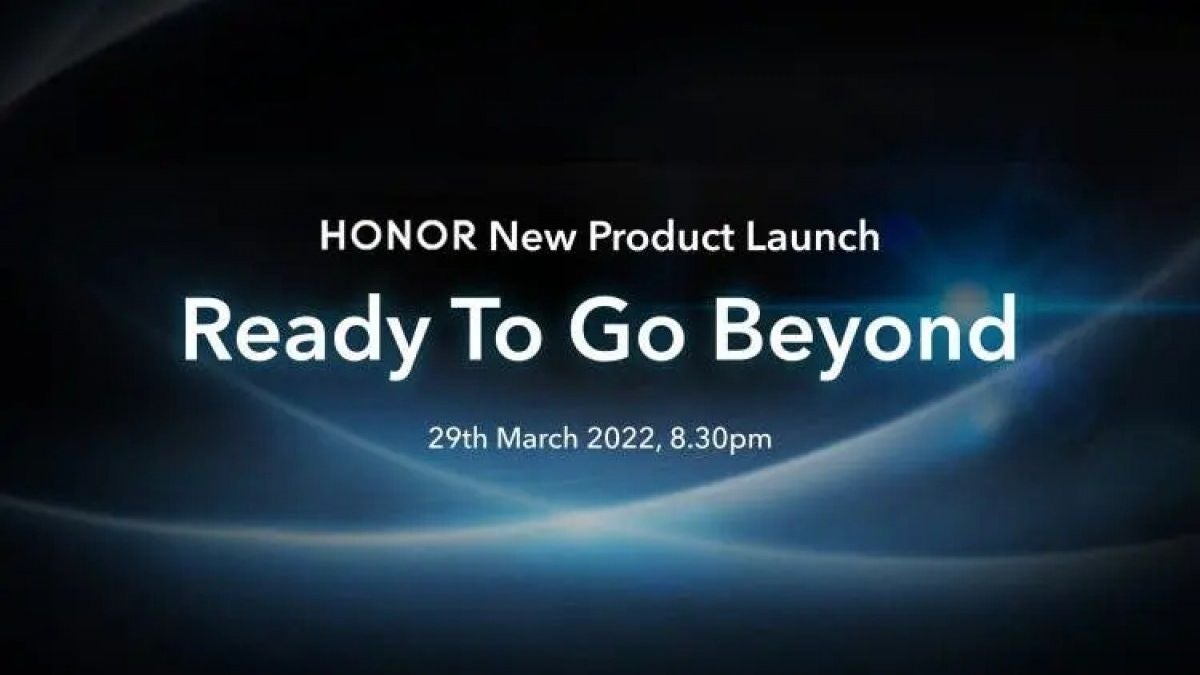 HONOR New Product Launch

Ready To Go Beyond

29th March 2022, 8.30pm